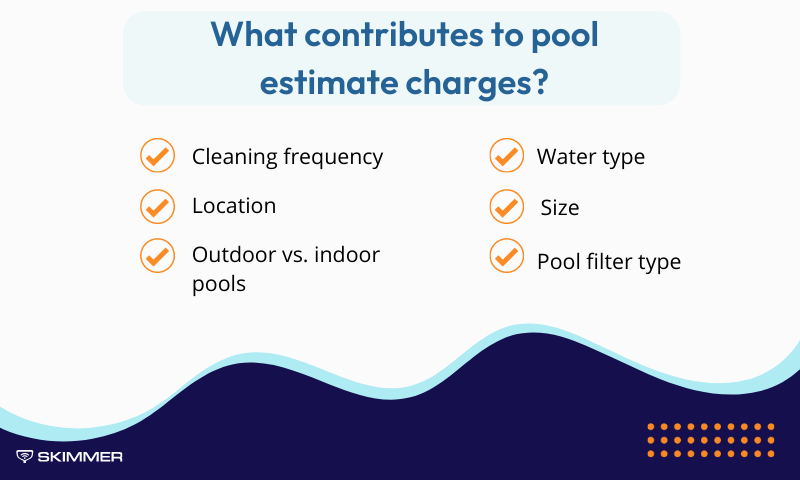 What contributes to pool estimate charges?

Cleaning frequency

Location

Outdoor vs. indoor pools

Water type

Size

Pool filter type

SKIMMER